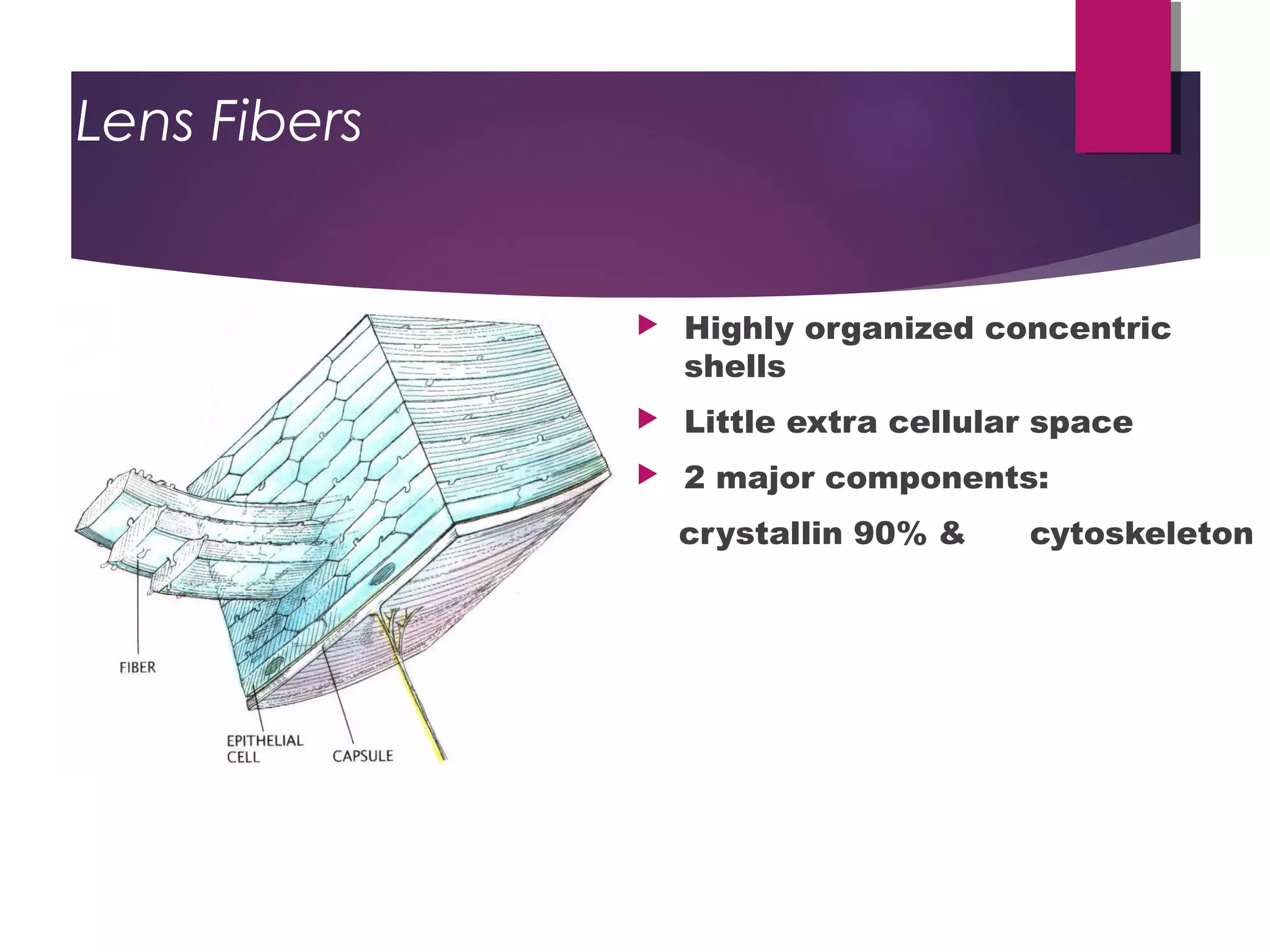 Lens Fibers

FIBER

EPITHELIAL CELL

CAPSULE

Highly organized concentric shells

Little extra cellular space

2 major components:

crystallin 90% & cytoskeleton